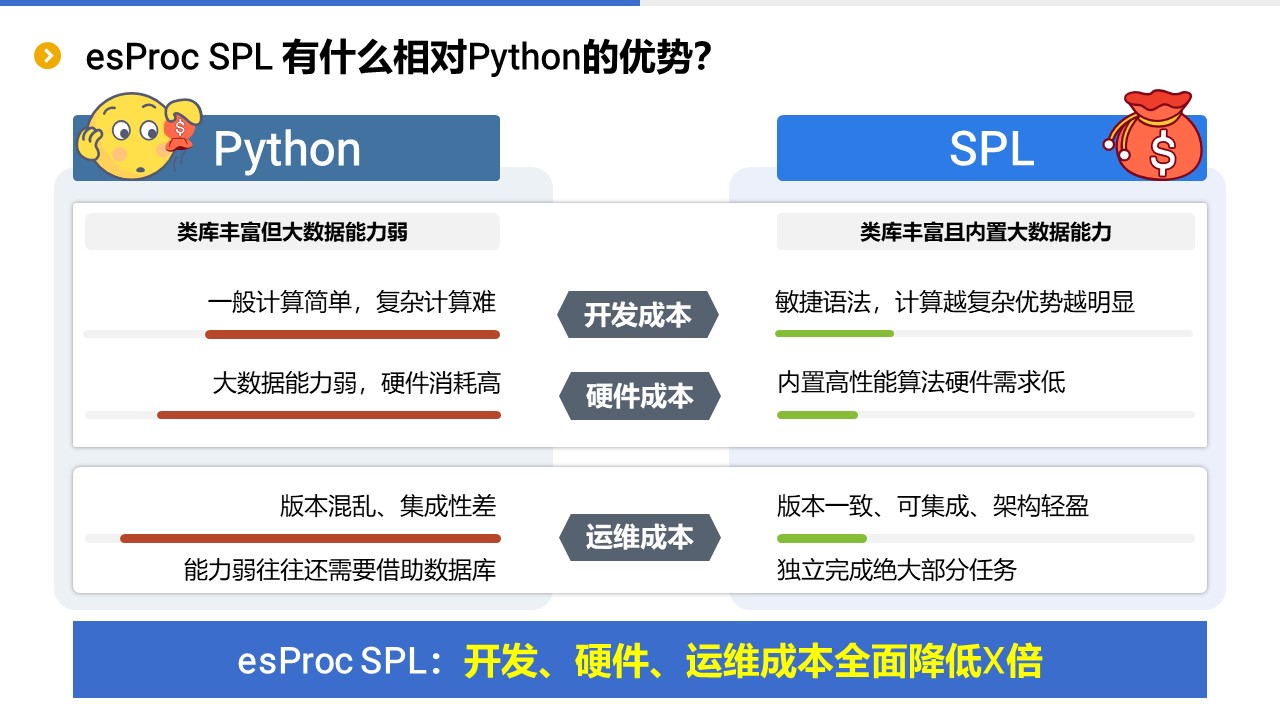 esProc SPL 有什么相对Python的优势？

Python

类库丰富但大数据能力弱

一般计算简单，复杂计算难

大数据能力弱，硬件消耗高

版本混乱、集成性差

能力弱往往还需要借助数据库

开发成本

硬件成本

运维成本

SPL

类库丰富且内置大数据能力

敏捷语法，计算越复杂优势越明显

内置高性能算法硬件需求低

版本一致、可集成、架构轻盈

独立完成绝大部分任务

esProc SPL：开发、硬件、运维成本全面降低X倍